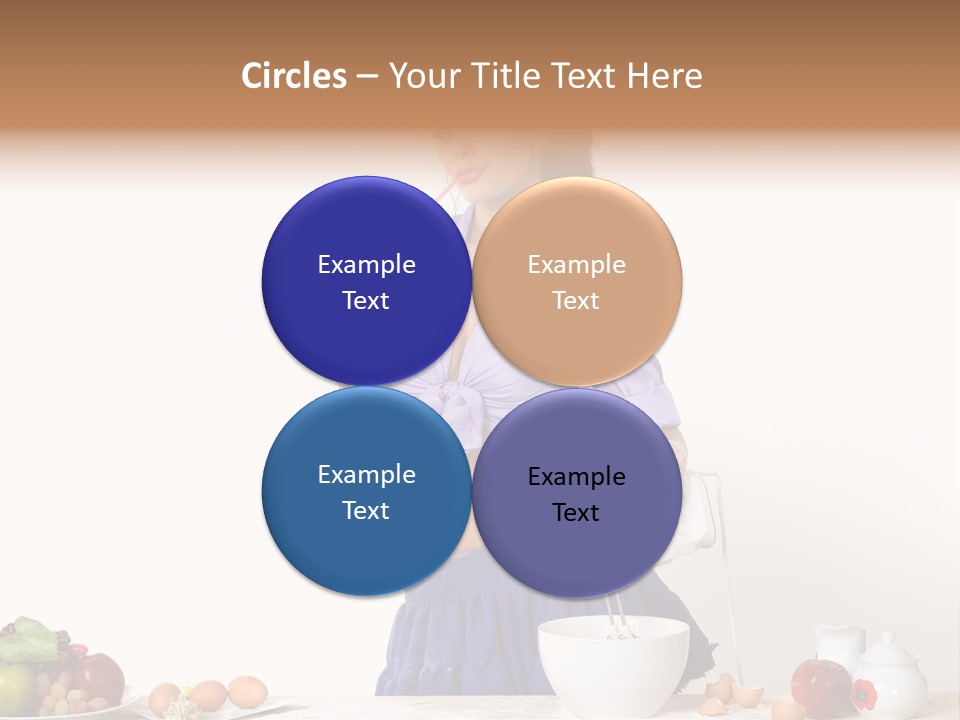 Circles – Your Title Text Here

Example Text

Example Text

Example Text

Example Text